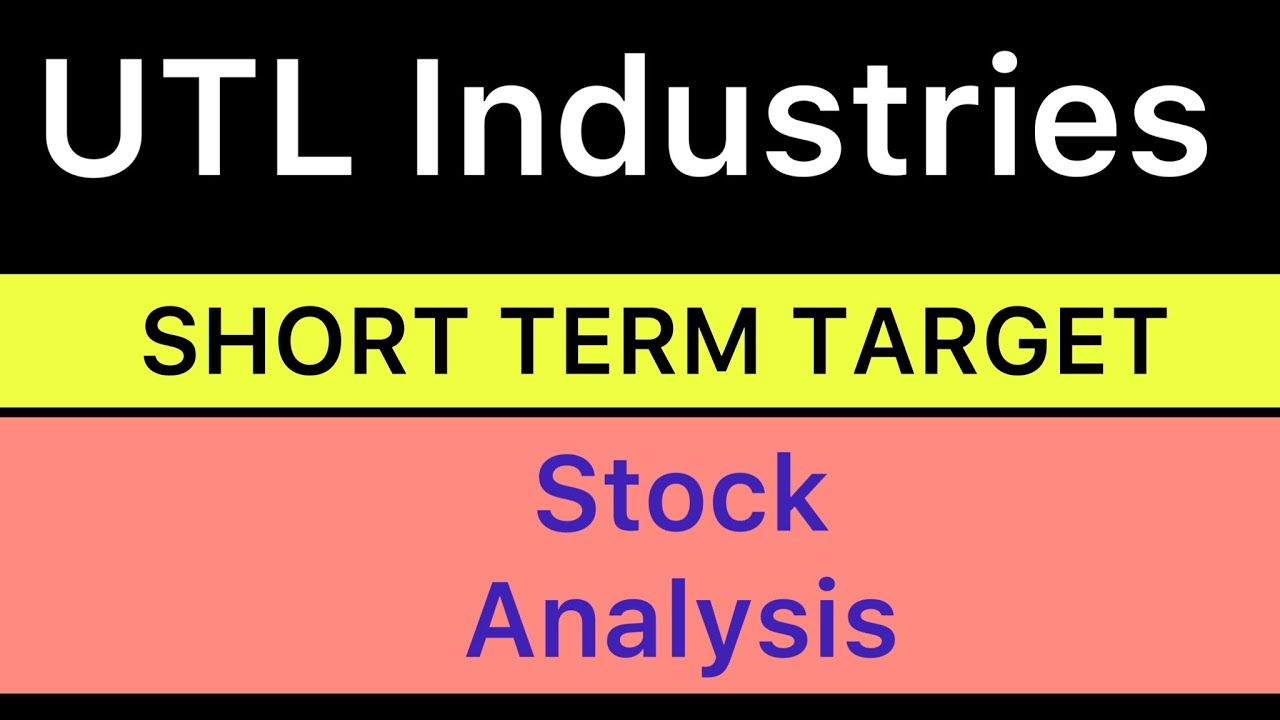 UTL Industries

SHORT TERM TARGET

Stock
Analysis